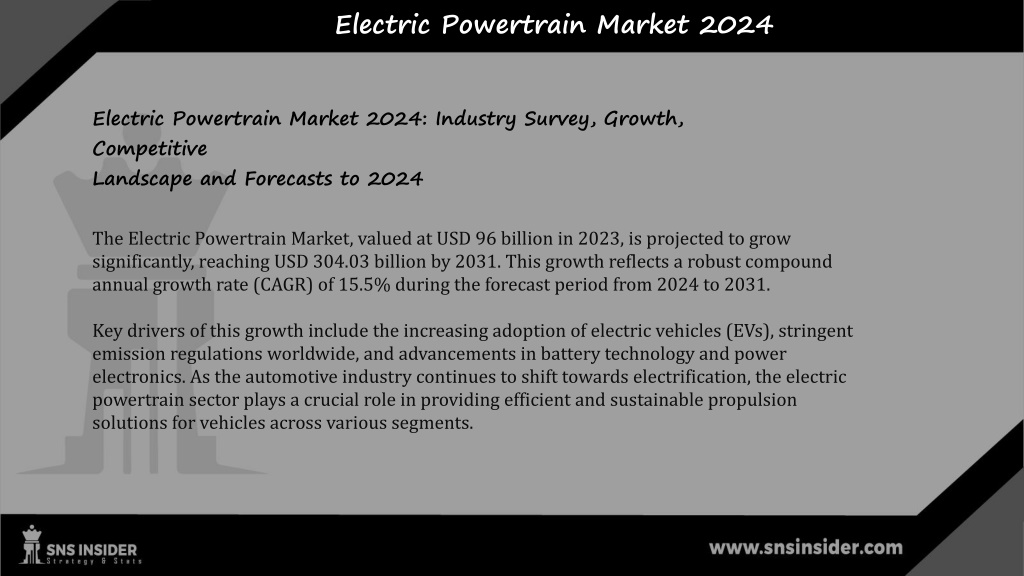 Electric Powertrain Market 2024

Electric Powertrain Market 2024: Industry Survey, Growth, Competitive
Landscape and Forecasts to 2024

The Electric Powertrain Market, valued at USD 96 billion in 2023, is projected to grow significantly, reaching USD 304.03 billion by 2031. This growth reflects a robust compound annual growth rate (CAGR) of 15.5% during the forecast period from 2024 to 2031.

Key drivers of this growth include the increasing adoption of electric vehicles (EVs), stringent emission regulations worldwide, and advancements in battery technology and power electronics. As the automotive industry continues to shift towards electrification, the electric powertrain sector plays a crucial role in providing efficient and sustainable propulsion solutions for vehicles across various segments.

SNS INSIDER
Strategy & Stats

www.snsinsider.com